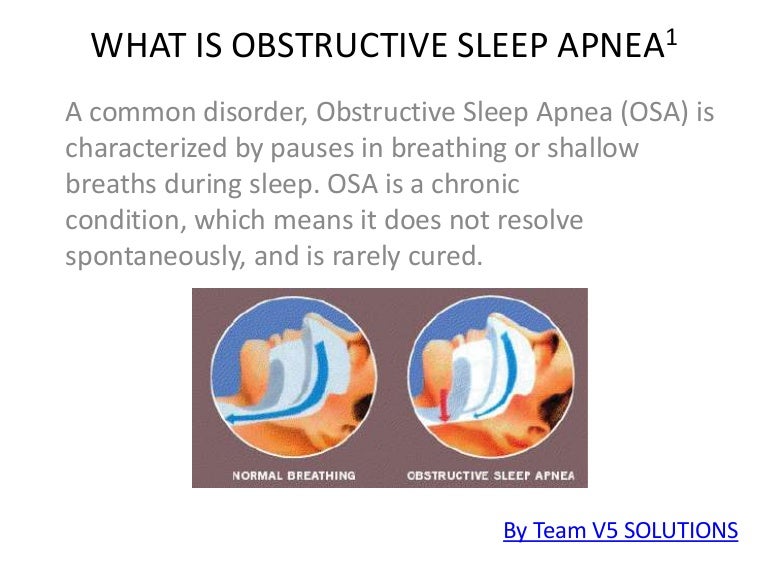 WHAT IS OBSTRUCTIVE SLEEP APNEA$^1$

A common disorder, Obstructive Sleep Apnea (OSA) is characterized by pauses in breathing or shallow breaths during sleep. OSA is a chronic condition, which means it does not resolve spontaneously, and is rarely cured.

NORMAL BREATHING

OBSTRUCTIVE SLEEP APNEA

By Team V5 SOLUTIONS